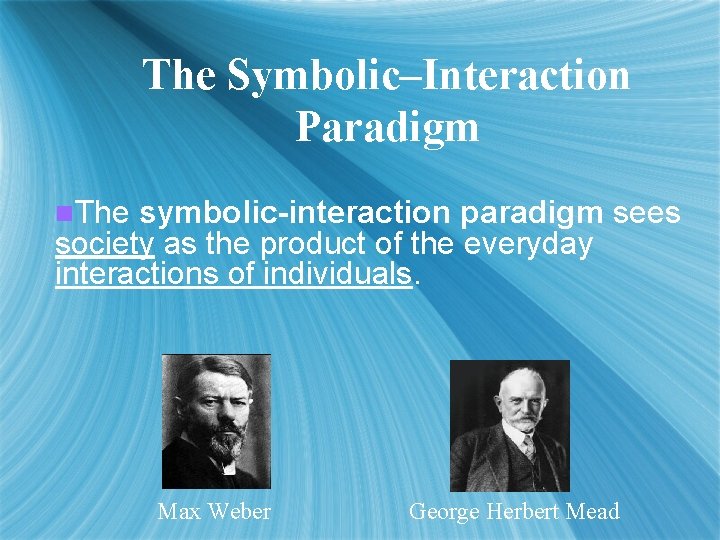 The Symbolic–Interaction Paradigm

The symbolic-interaction paradigm sees society as the product of the everyday interactions of individuals.

Max Weber

George Herbert Mead